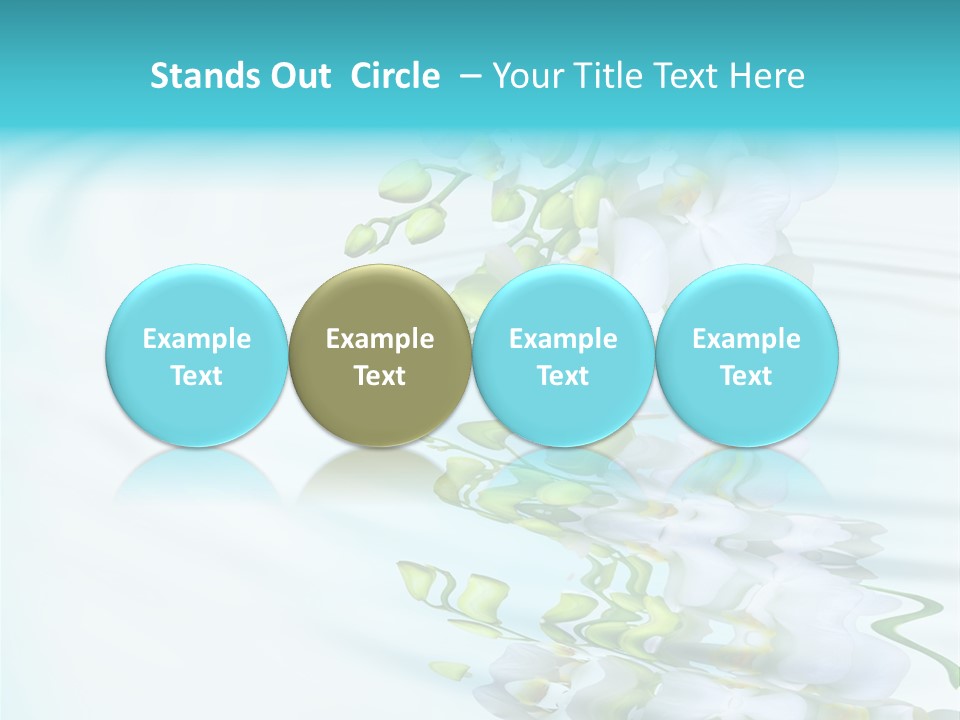 Stands Out Circle – Your Title Text Here

Example Text

Example Text

Example Text

Example Text